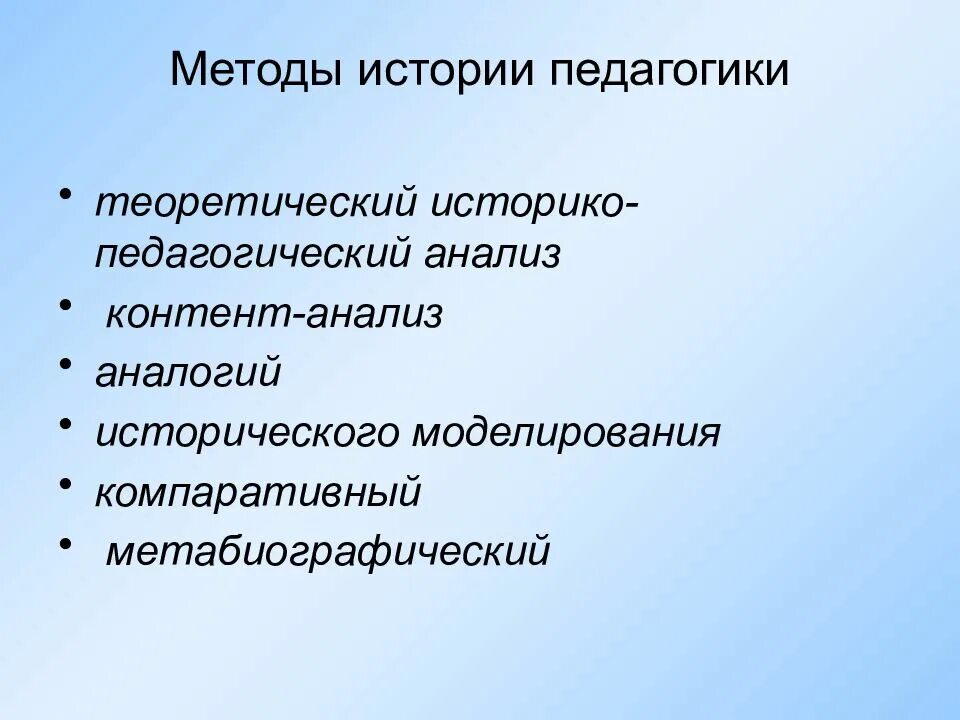 Методы истории педагогики

• теоретический историко-педагогический анализ
• контент-анализ
• аналогий
• исторического моделирования
• компаративный
• метабиографический